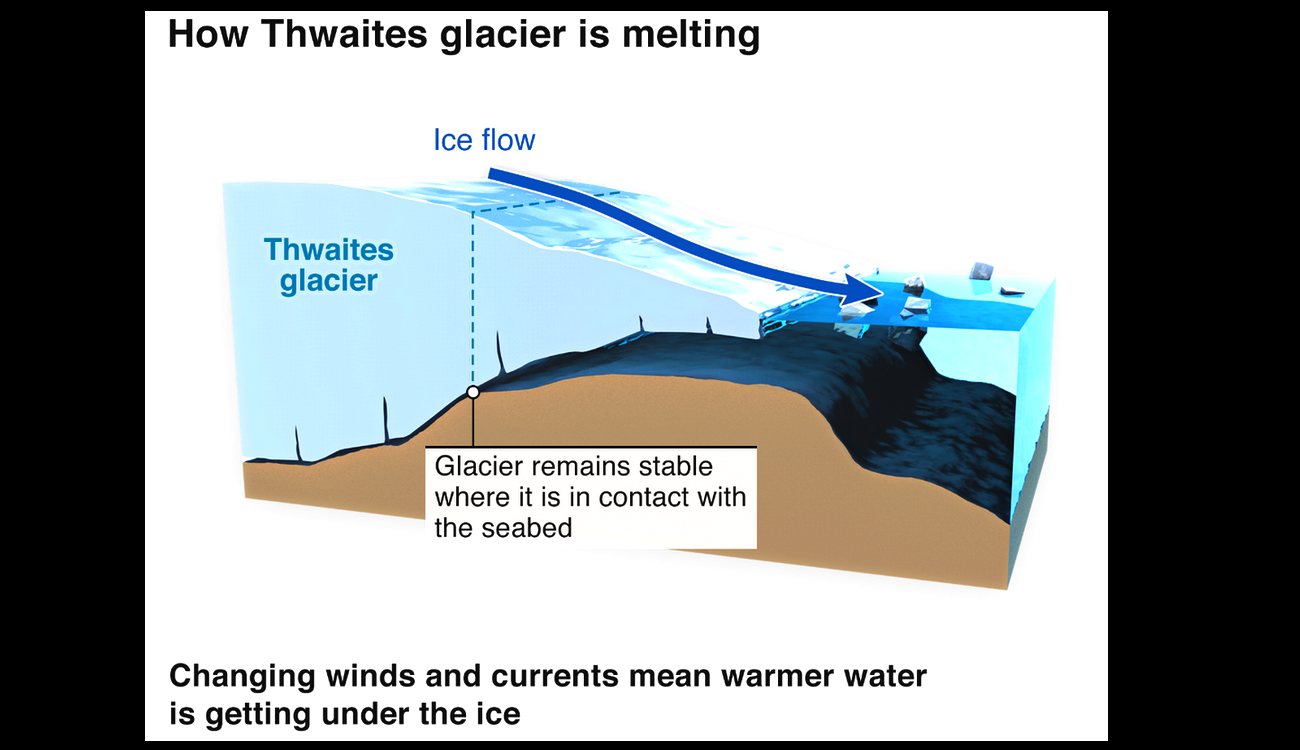 How Thwaites glacier is melting

Ice flow

Thwaites glacier

Glacier remains stable where it is in contact with the seabed

Changing winds and currents mean warmer water is getting under the ice